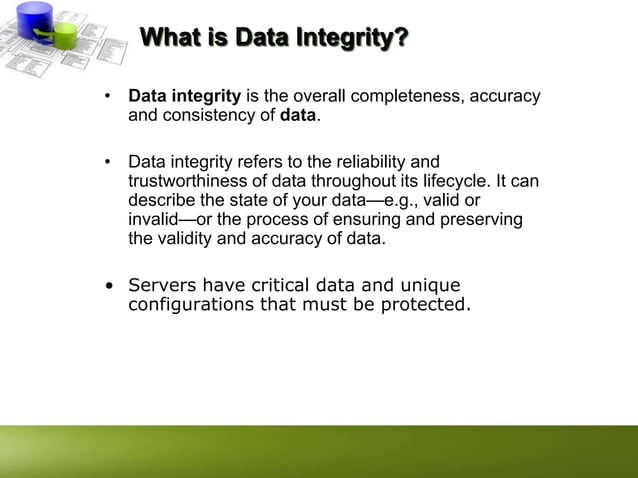 What is Data Integrity?

• Data integrity is the overall completeness, accuracy and consistency of data.

• Data integrity refers to the reliability and trustworthiness of data throughout its lifecycle. It can describe the state of your data—e.g., valid or invalid—or the process of ensuring and preserving the validity and accuracy of data.

• Servers have critical data and unique configurations that must be protected.